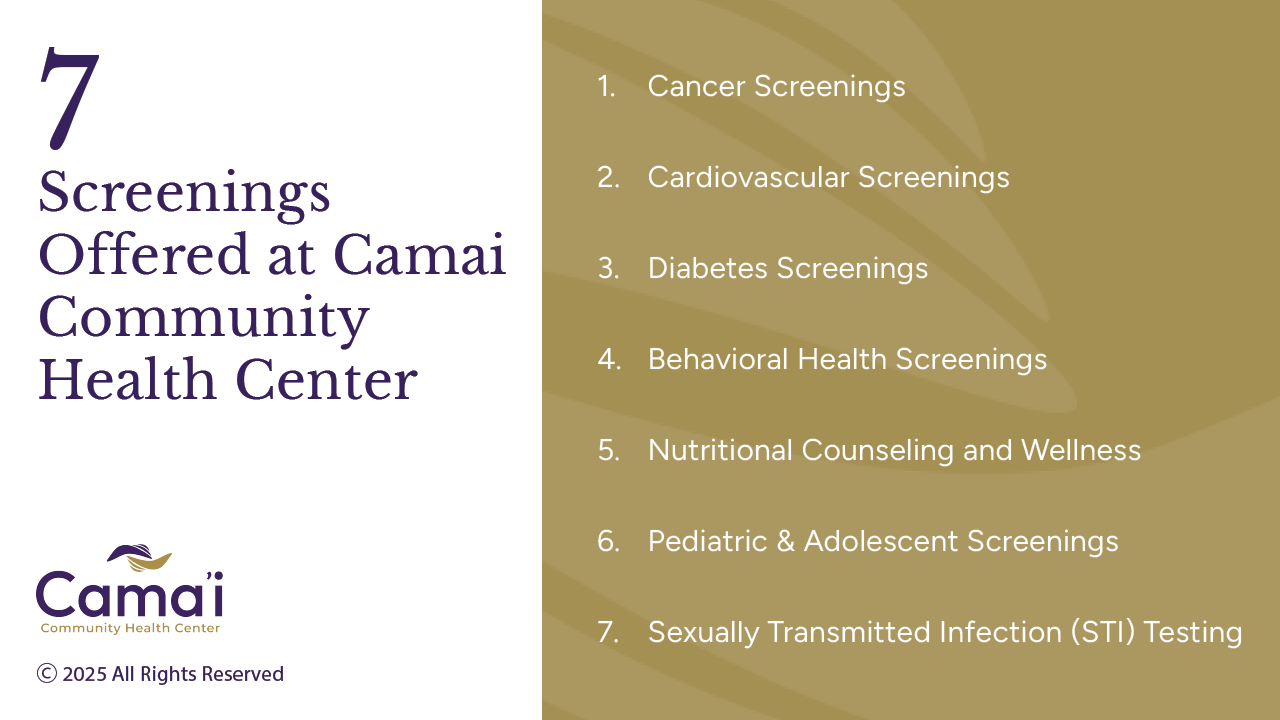 7
Screenings Offered at Camai Community Health Center

Cama'i
Community Health Center

© 2025 All Rights Reserved

1. Cancer Screenings

2. Cardiovascular Screenings

3. Diabetes Screenings

4. Behavioral Health Screenings

5. Nutritional Counseling and Wellness

6. Pediatric & Adolescent Screenings

7. Sexually Transmitted Infection (STI) Testing